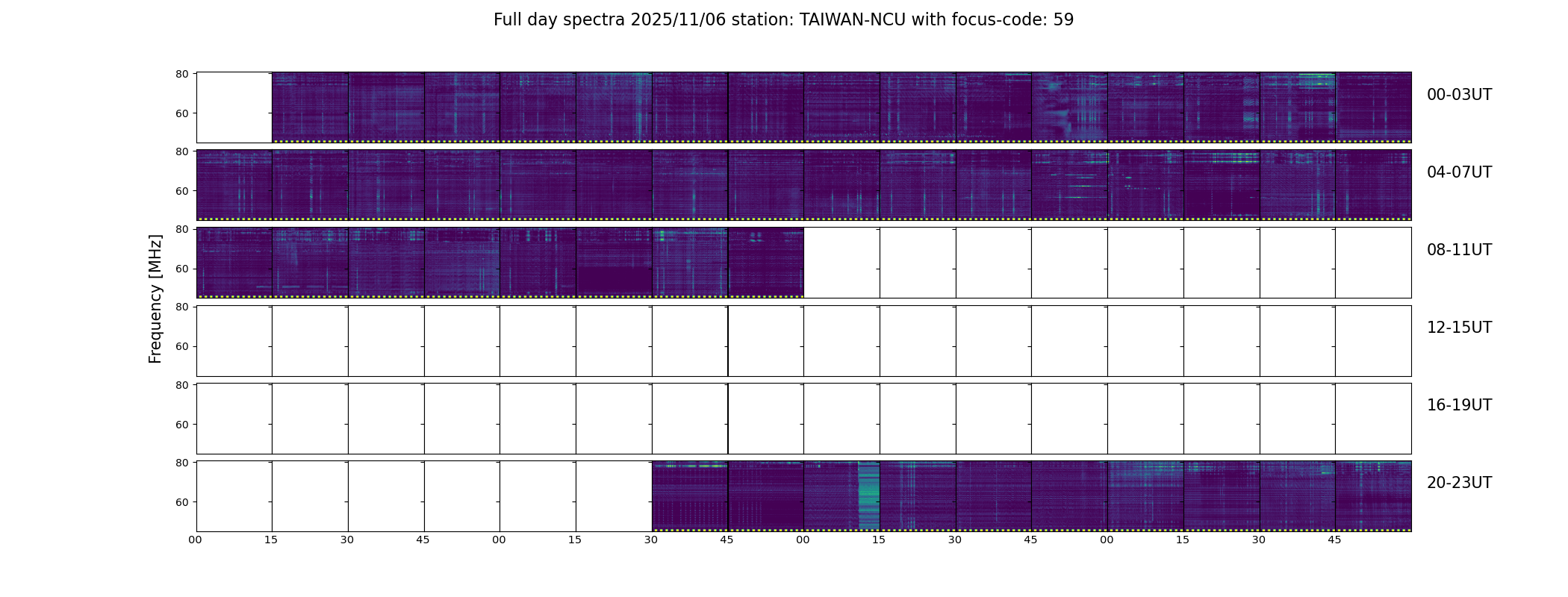 Full day spectra 2025/11/06 station: TAIWAN-NCU with focus-code: 59

Frequency [MHz]

80
60
00-03UT

80
60
04-07UT

80
60
08-11UT

80
60
12-15UT

80
60
16-19UT

80
60
20-23UT

00 15 30 45 00 15 30 45 00 15 30 45 00 15 30 45